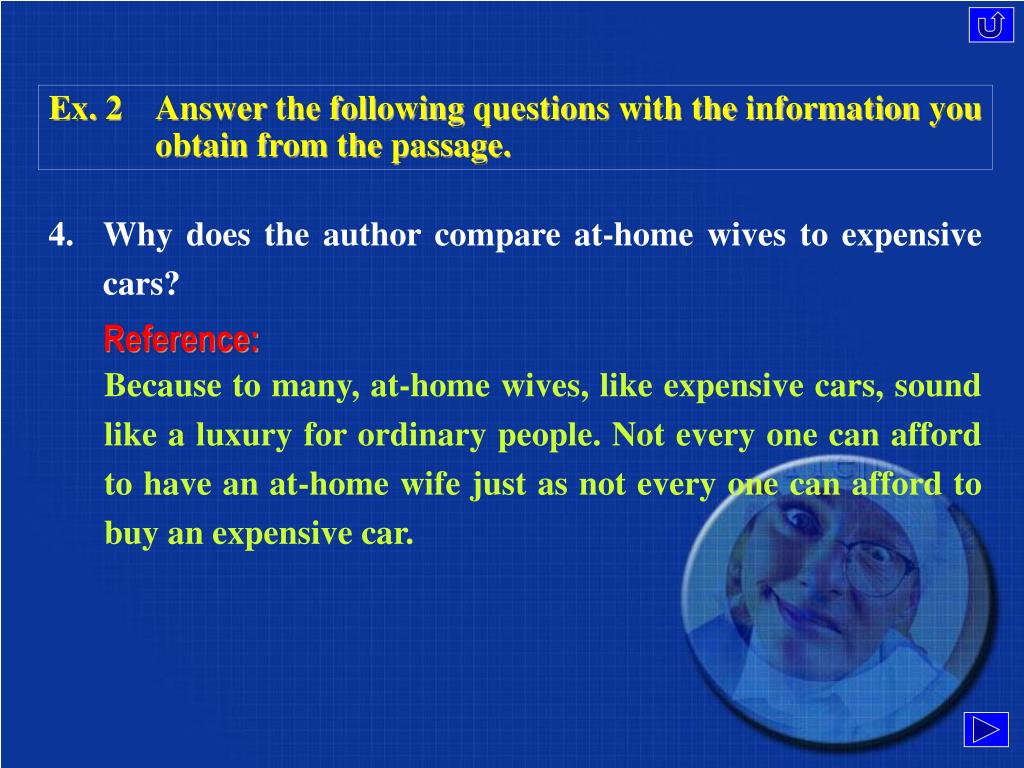 Ex. 2 Answer the following questions with the information you obtain from the passage.

4. Why does the author compare at-home wives to expensive cars?

Reference:

Because to many, at-home wives, like expensive cars, sound like a luxury for ordinary people. Not every one can afford to have an at-home wife just as not every one can afford to buy an expensive car.